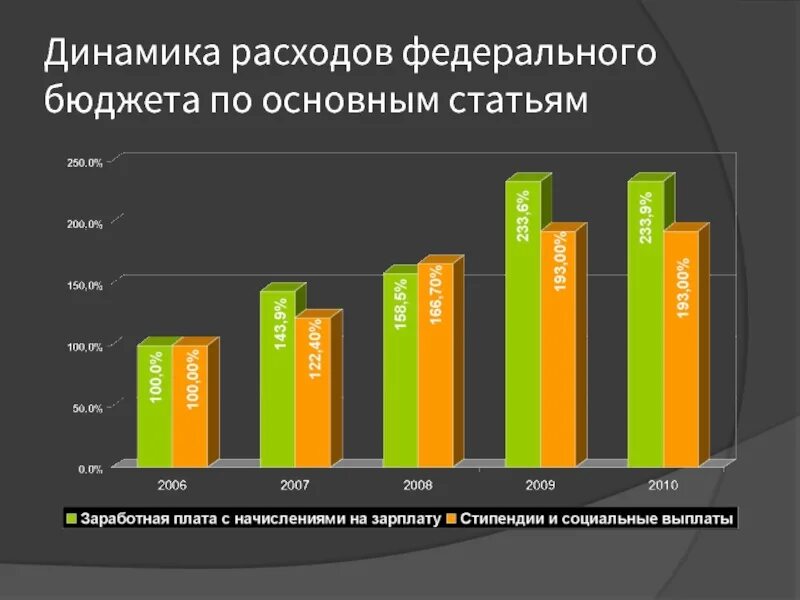 Динамика расходов федерального бюджета по основным статьям

250.0%
200.0%
150.0%
100.0%
50.0%
0.0%

100,0%
100,00%
143,9%
122,40%
158,5%
166,70%
233,6%
193,00%
233,9%
193,00%

2006
2007
2008
2009
2010

Заработная плата с начислениями на зарплату
Стипендии и социальные выплаты